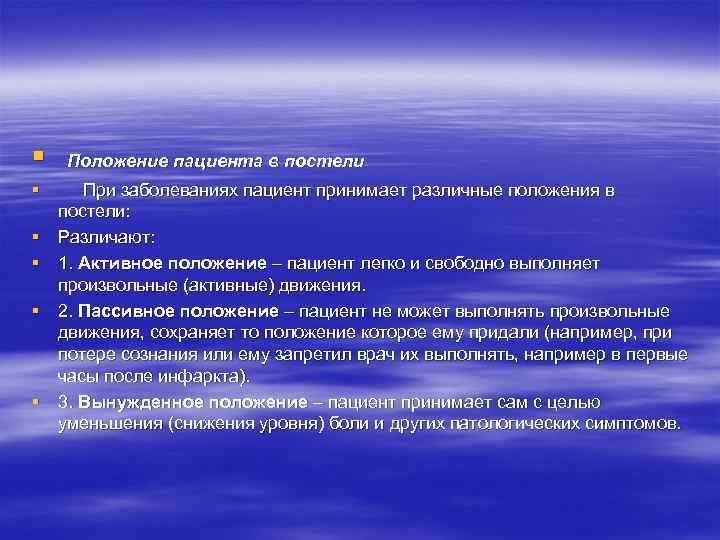 Положение пациента в постели

При заболеваниях пациент принимает различные положения в постели:

Различают:

1. Активное положение – пациент легко и свободно выполняет произвольные (активные) движения.

2. Пассивное положение – пациент не может выполнять произвольные движения, сохраняет то положение которое ему придали (например, при потере сознания или ему запретил врач их выполнять, например в первые часы после инфаркта).

3. Вынужденное положение – пациент принимает сам с целью уменьшения (снижения уровня) боли и других патологических симптомов.